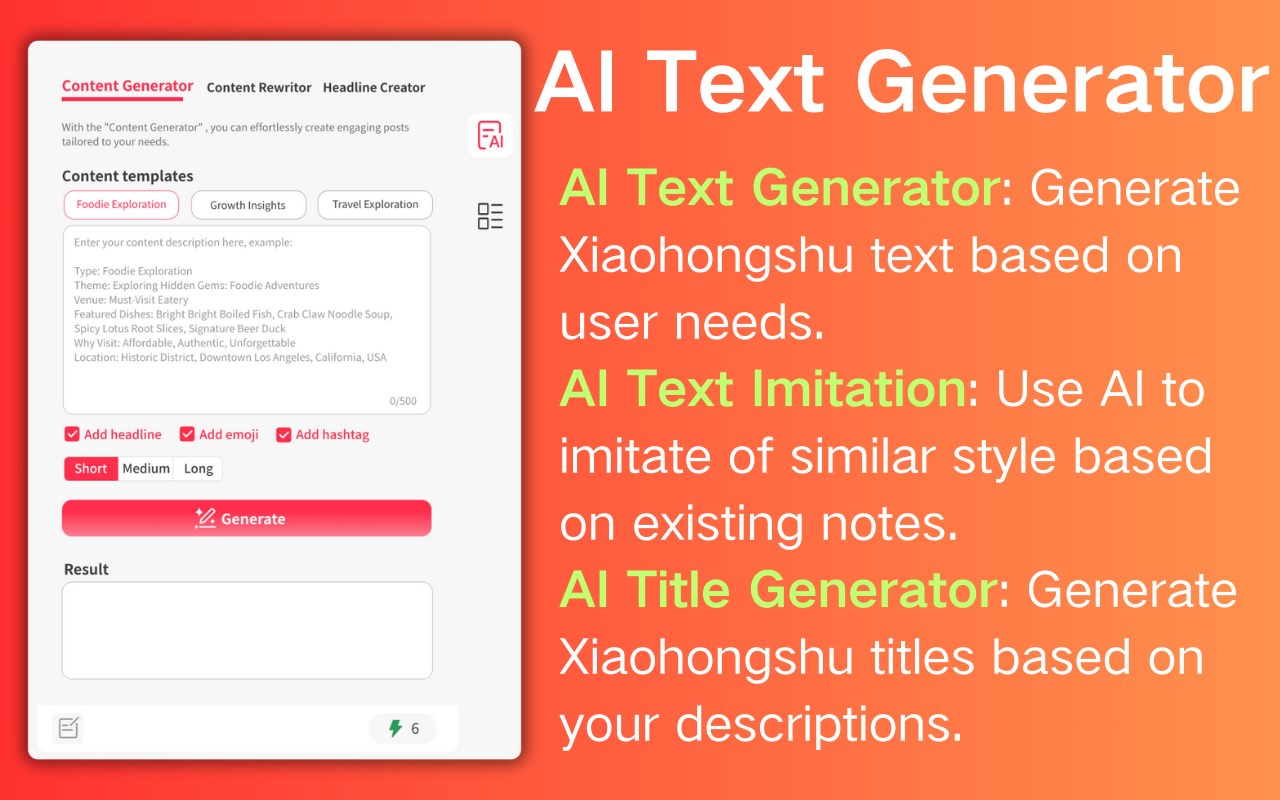 Content Generator Content Rewritor Headline Creator

With the "Content Generator" , you can effortlessly create engaging posts tailored to your needs.

AI

Content templates

Foodie Exploration Growth Insights Travel Exploration

Enter your content description here, example:

Type: Foodie Exploration
Theme: Exploring Hidden Gems: Foodie Adventures
Venue: Must-Visit Eatery
Featured Dishes: Bright Bright Boiled Fish, Crab Claw Noodle Soup, Spicy Lotus Root Slices, Signature Beer Duck
Why Visit: Affordable, Authentic, Unforgettable
Location: Historic District, Downtown Los Angeles, California, USA

0/500

Add headline Add emoji Add hashtag

Short Medium Long

Generate

Result

6

AI Text Generator

AI Text Generator: Generate Xiaohongshu text based on user needs.
AI Text Imitation: Use AI to imitate of similar style based on existing notes.
AI Title Generator: Generate Xiaohongshu titles based on your descriptions.